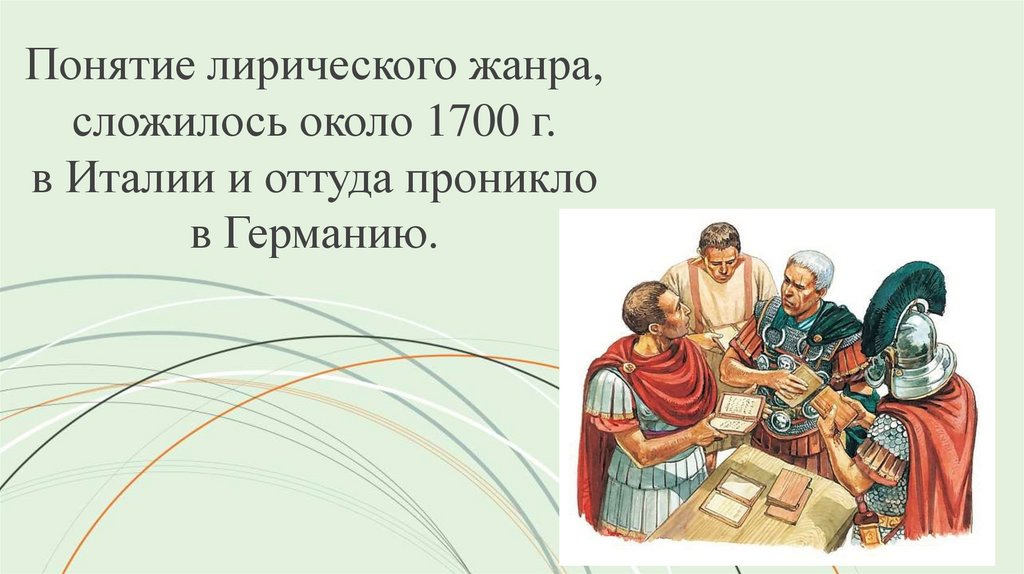 Понятие лирического жанра, сложилось около 1700 г. в Италии и оттуда проникло в Германию.